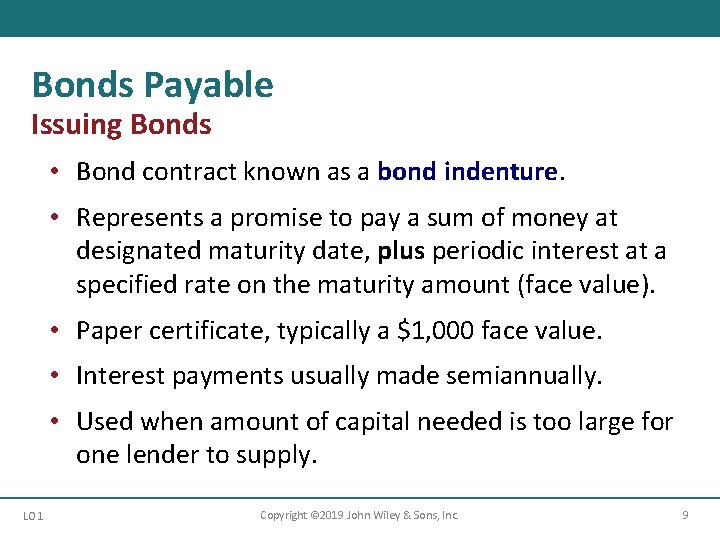 Bonds Payable
Issuing Bonds

• Bond contract known as a bond indenture.
• Represents a promise to pay a sum of money at designated maturity date, plus periodic interest at a specified rate on the maturity amount (face value).
• Paper certificate, typically a \$1,000 face value.
• Interest payments usually made semiannually.
• Used when amount of capital needed is too large for one lender to supply.

LO 1 Copyright ©2019 John Wiley & Sons, Inc. 9